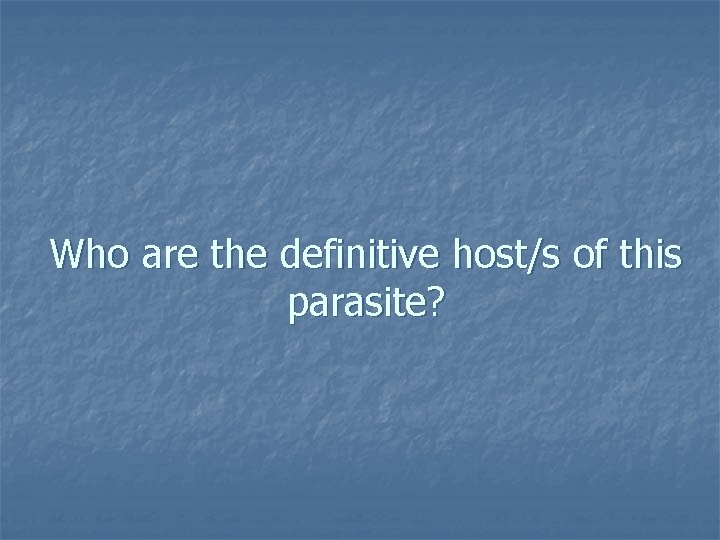 Who are the definitive host/s of this parasite?